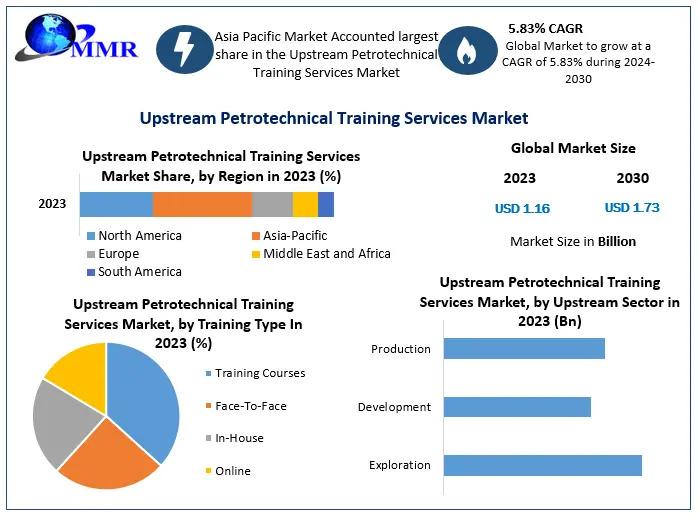 MMR

Asia Pacific Market Accounted largest share in the Upstream Petrotechnical Training Services Market

5.83% CAGR
Global Market to grow at a CAGR of 5.83% during 2024-2030

Upstream Petrotechnical Training Services Market

Upstream Petrotechnical Training Services Market Share, by Region in 2023 (%)

2023

North America
Asia-Pacific
Europe
Middle East and Africa
South America

Global Market Size

2023
2030

USD 1.16
USD 1.73

Market Size in Billion

Upstream Petrotechnical Training Services Market, by Training Type In 2023 (%)

Training Courses
Face-To-Face
In-House
Online

Upstream Petrotechnical Training Services Market, by Upstream Sector in 2023 (Bn)

Production
Development
Exploration